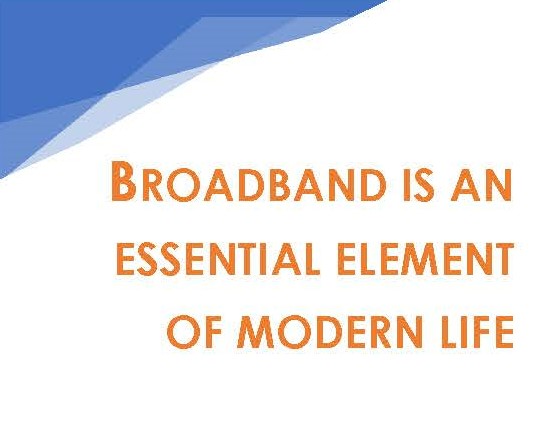 BROADBAND IS AN ESSENTIAL ELEMENT OF MODERN LIFE